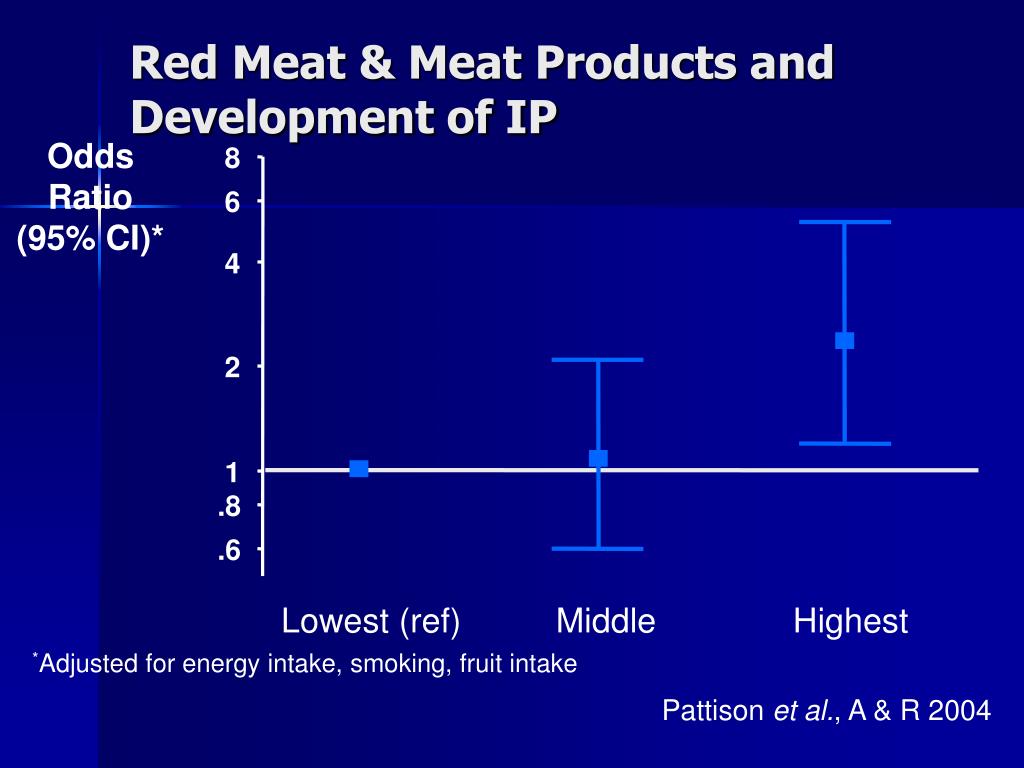 Red Meat & Meat Products and Development of IP

Odds Ratio (95% CI)*

8
6
4
2
1
.8
.6

Lowest (ref)
Middle
Highest

*Adjusted for energy intake, smoking, fruit intake

Pattison et al., A & R 2004